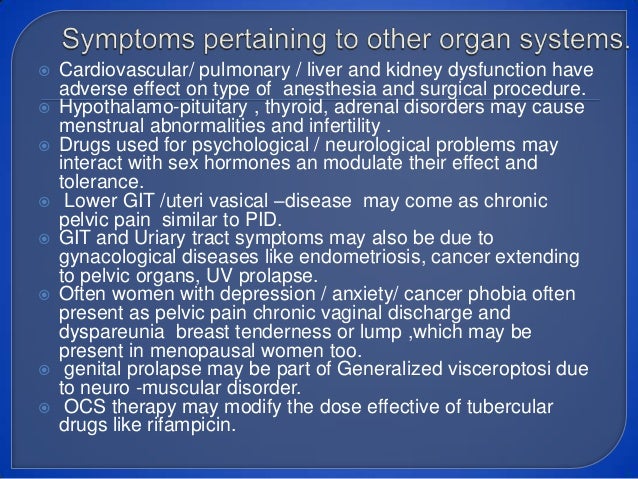 Symptoms pertaining to other organ systems.

Cardiovascular/ pulmonary / liver and kidney dysfunction have adverse effect on type of anesthesia and surgical procedure.

Hypothalamo-pituitary , thyroid, adrenal disorders may cause menstrual abnormalities and infertility .

Drugs used for psychological / neurological problems may interact with sex hormones an modulate their effect and tolerance.

Lower GIT /uteri vasical –disease may come as chronic pelvic pain similar to PID.

GIT and Uriary tract symptoms may also be due to gynacological diseases like endometriosis, cancer extending to pelvic organs, UV prolapse.

Often women with depression / anxiety/ cancer phobia often present as pelvic pain chronic vaginal discharge and dyspareunia breast tenderness or lump ,which may be present in menopausal women too.

genital prolapse may be part of Generalized visceroptosi due to neuro -muscular disorder.

OCS therapy may modify the dose effective of tubercular drugs like rifampicin.